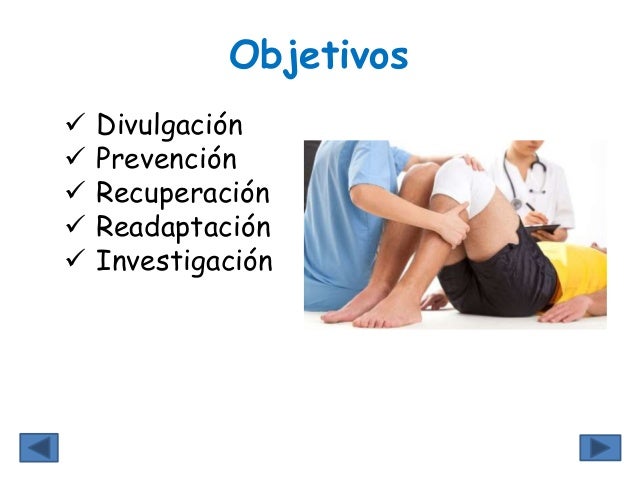 Objetivos

✓ Divulgación
✓ Prevención
✓ Recuperación
✓ Readaptación
✓ Investigación